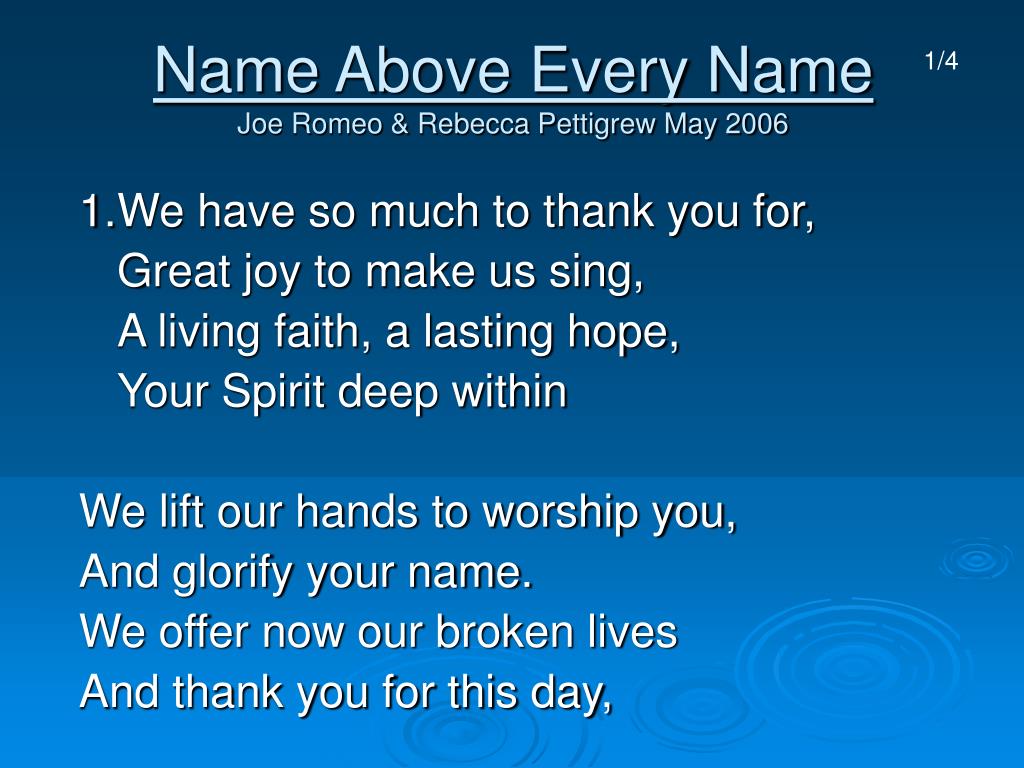 Name Above Every Name
1/4
Joe Romeo & Rebecca Pettigrew May 2006

1.We have so much to thank you for,
Great joy to make us sing,
A living faith, a lasting hope,
Your Spirit deep within

We lift our hands to worship you,
And glorify your name.
We offer now our broken lives
And thank you for this day,